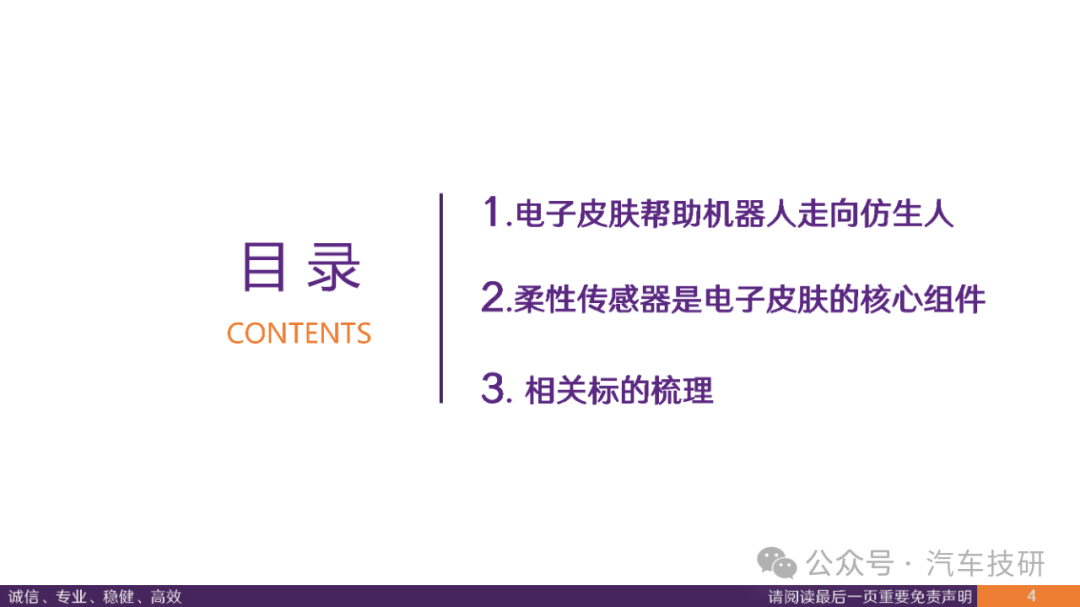 目录

CONTENTS

1.电子皮肤帮助机器人走向仿生人

2.柔性传感器是电子皮肤的核心组件

3. 相关标的梳理

公众号 · 汽车技研

诚信、专业、稳健、高效

请阅读最后一页重要免责声明

4